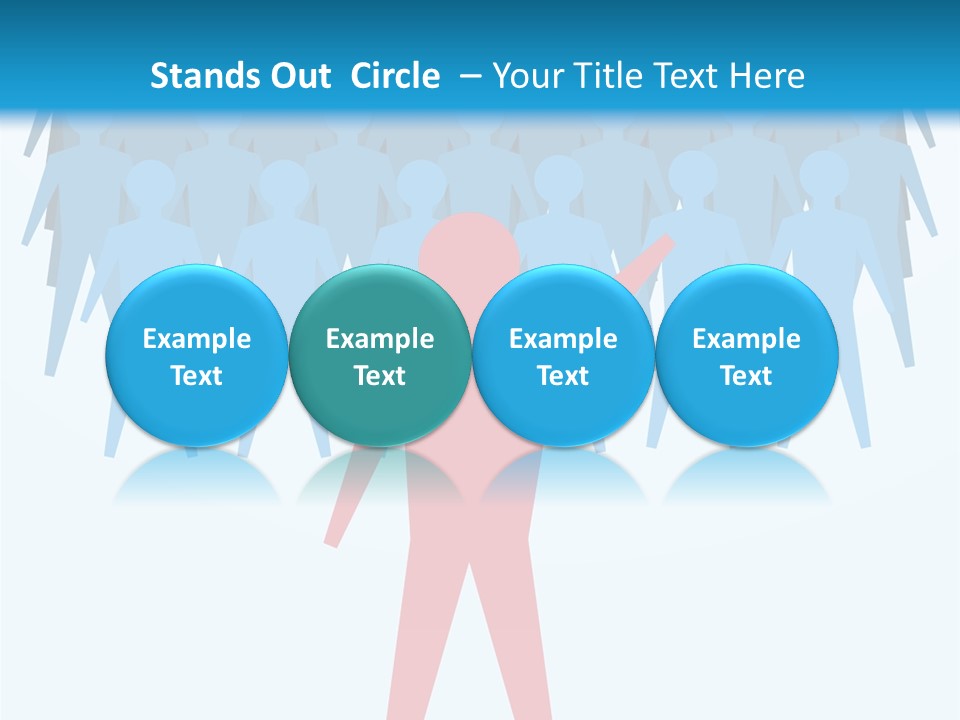 Stands Out Circle – Your Title Text Here

Example Text

Example Text

Example Text

Example Text